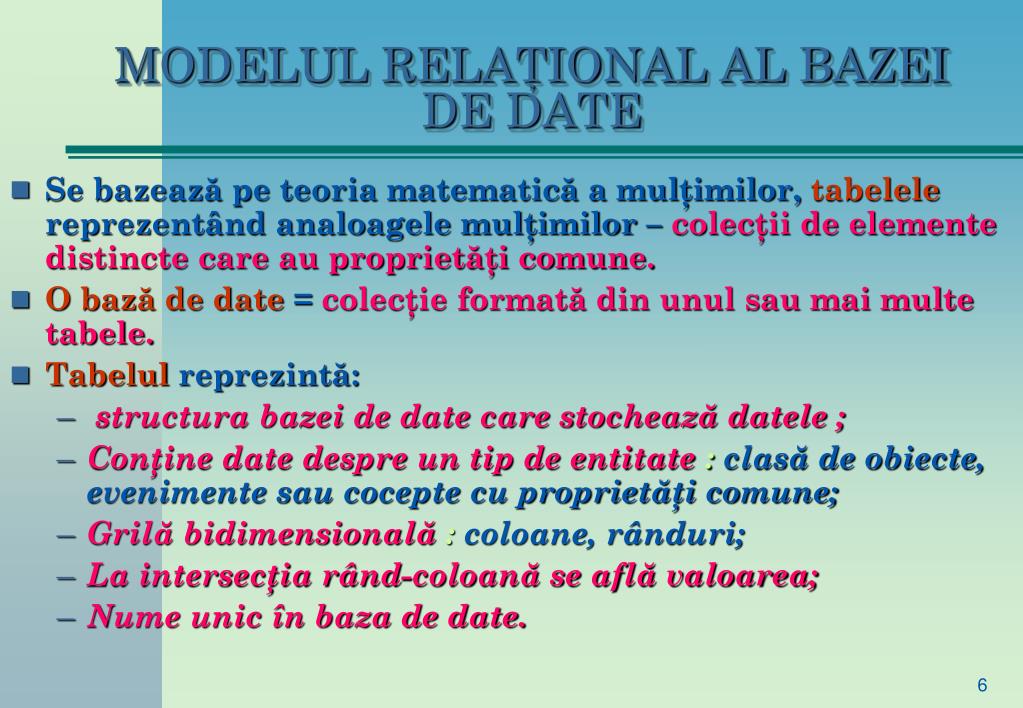 MODELUL RELAŢIONAL AL BAZEI DE DATE

Se bazează pe teoria matematică a mulţimilor, tabelele reprezentând analoagele mulţimilor – colecţii de elemente distincte care au proprietăţi comune.

O bază de date = colecţie formată din unul sau mai multe tabele.

Tabelul reprezintă:

– structura bazei de date care stochează datele ;

– Conţine date despre un tip de entitate : clasă de obiecte, evenimente sau cocepte cu proprietăţi comune;

– Grilă bidimensională : coloane, rânduri;

– La intersecţia rând-coloană se află valoarea;

– Nume unic în baza de date.

6